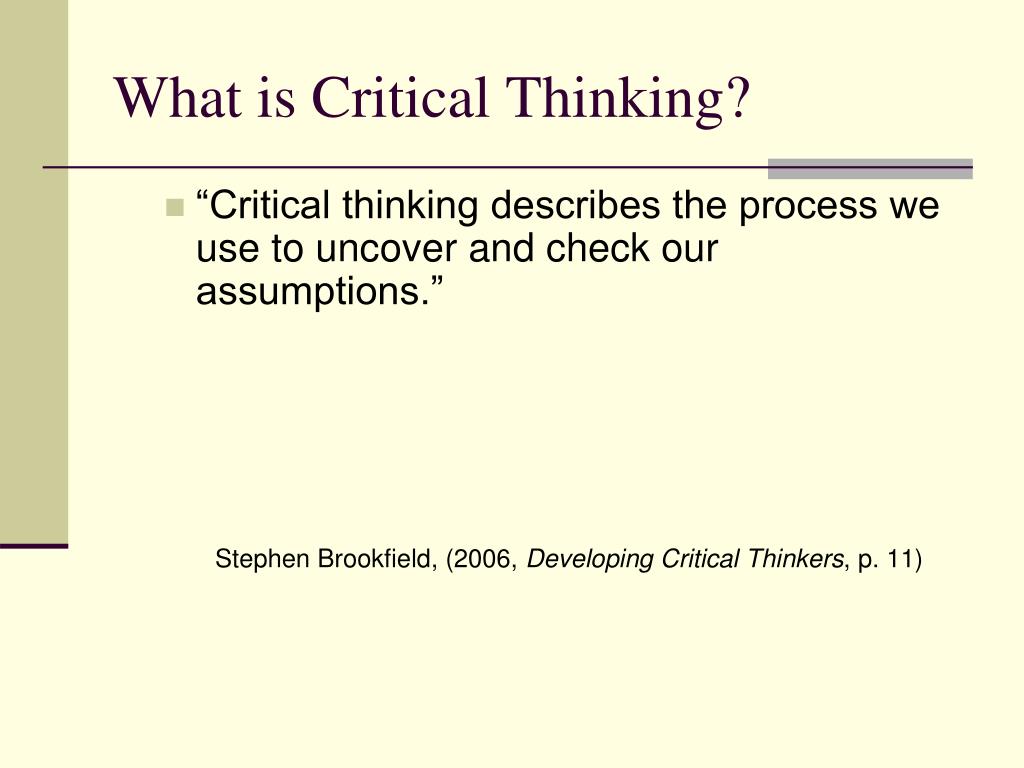 What is Critical Thinking?

“Critical thinking describes the process we use to uncover and check our assumptions.”

Stephen Brookfield, (2006, Developing Critical Thinkers, p. 11)